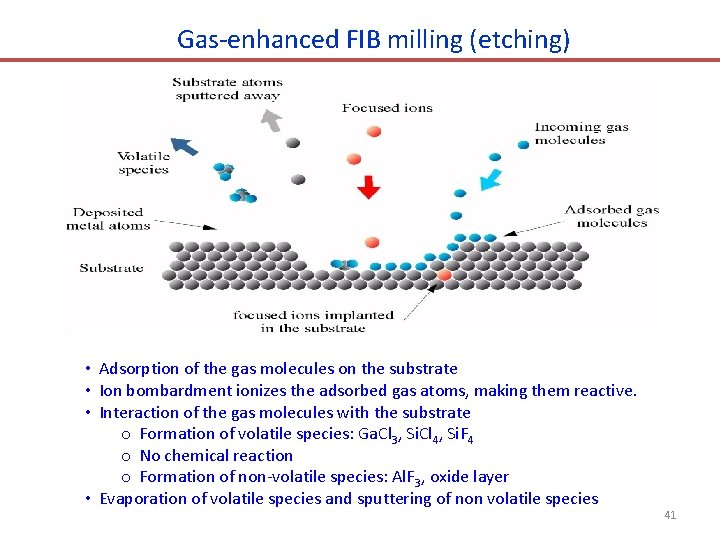 Gas-enhanced FIB milling (etching)

Substrate atoms sputtered away

Focused ions

Incoming gas molecules

Volatile species

Deposited metal atoms

Adsorbed gas molecules

Substrate

focused ions implanted in the substrate

• Adsorption of the gas molecules on the substrate
• Ion bombardment ionizes the adsorbed gas atoms, making them reactive.
• Interaction of the gas molecules with the substrate
  o Formation of volatile species: $GaCl_3$, $SiCl_4$, $SiF_4$
  o No chemical reaction
  o Formation of non-volatile species: $AlF_3$, oxide layer
• Evaporation of volatile species and sputtering of non volatile species

41